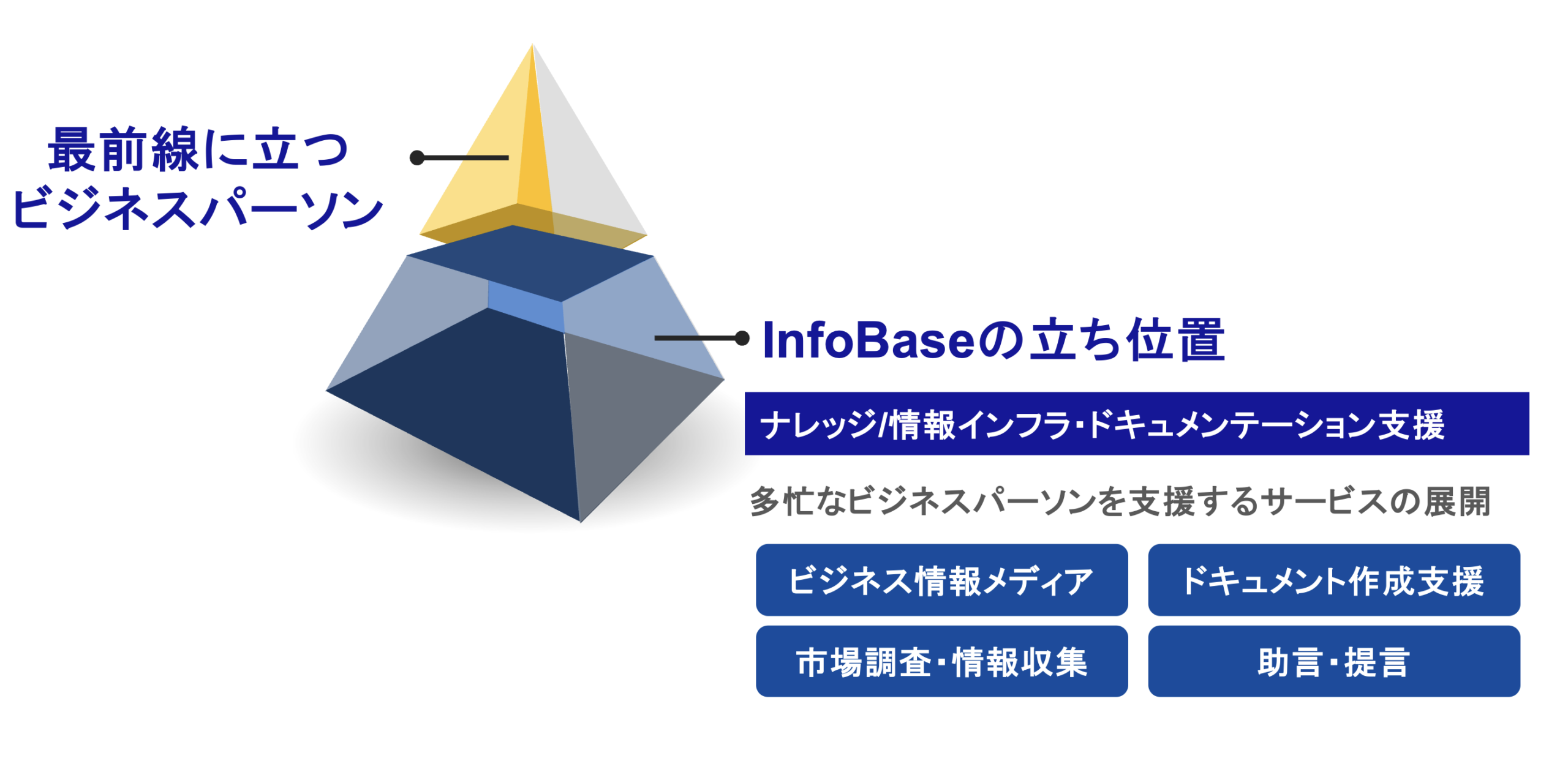 最前線に立つ
ビジネスパーソン

InfoBaseの立ち位置

ナレッジ/情報インフラ・ドキュメンテーション支援

多忙なビジネスパーソンを支援するサービスの展開

ビジネス情報メディア

ドキュメント作成支援

市場調査・情報収集

助言・提言